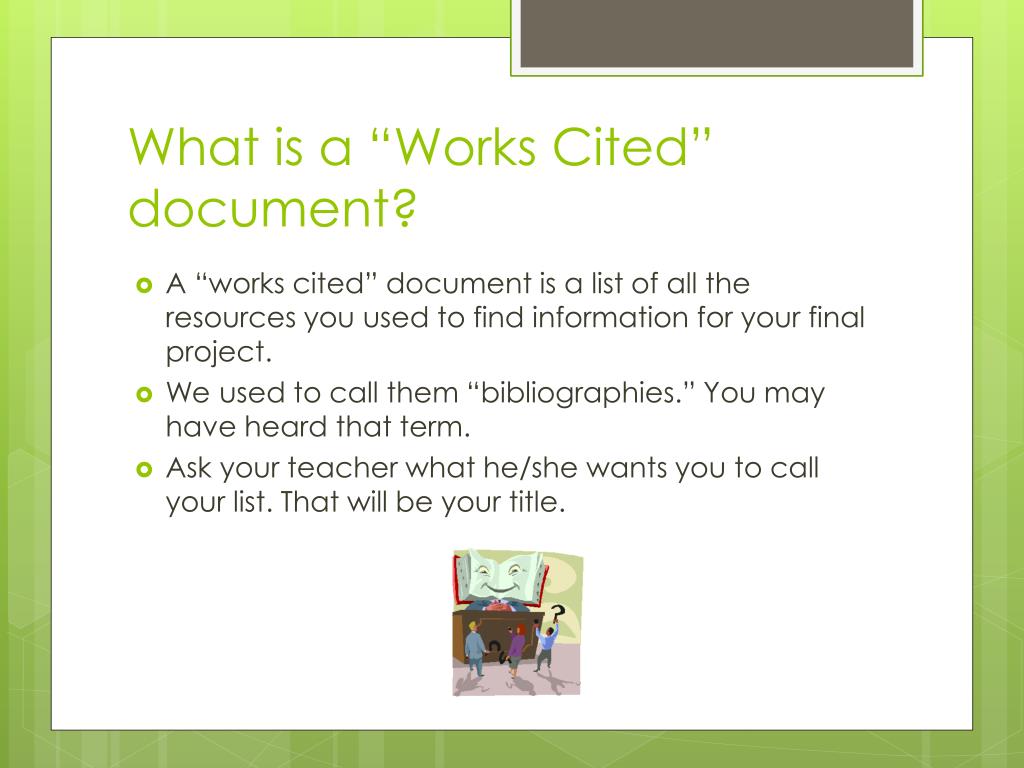 What is a “Works Cited” document?

A “works cited” document is a list of all the resources you used to find information for your final project.

We used to call them “bibliographies.” You may have heard that term.

Ask your teacher what he/she wants you to call your list. That will be your title.

?